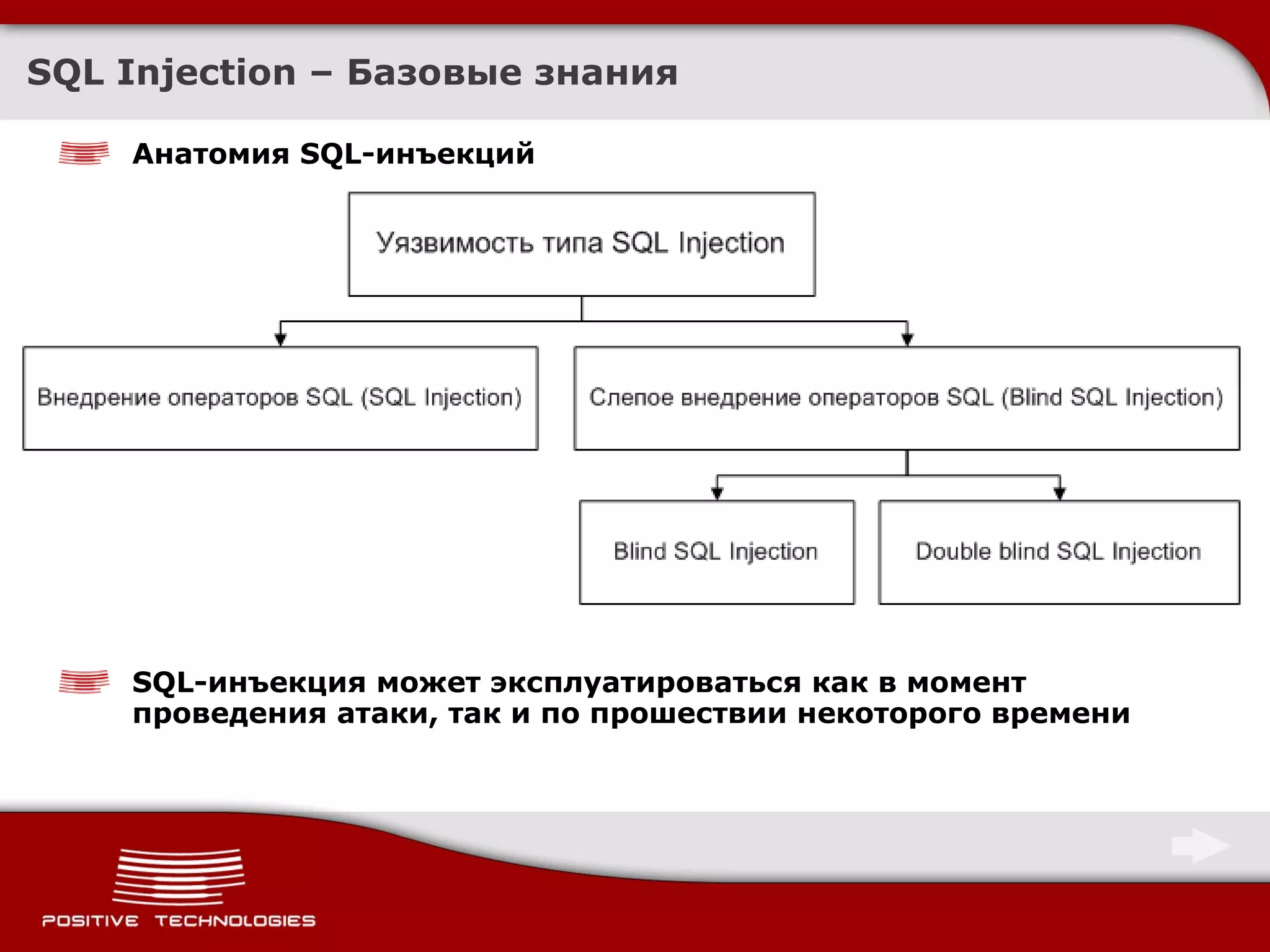 SQL Injection – Базовые знания

Анатомия SQL-инъекций

Уязвимость типа SQL Injection

Внедрение операторов SQL (SQL Injection)

Слепое внедрение операторов SQL (Blind SQL Injection)

Blind SQL Injection

Double blind SQL Injection

SQL-инъекция может эксплуатироваться как в момент проведения атаки, так и по прошествии некоторого времени

POSITIVE TECHNOLOGIES